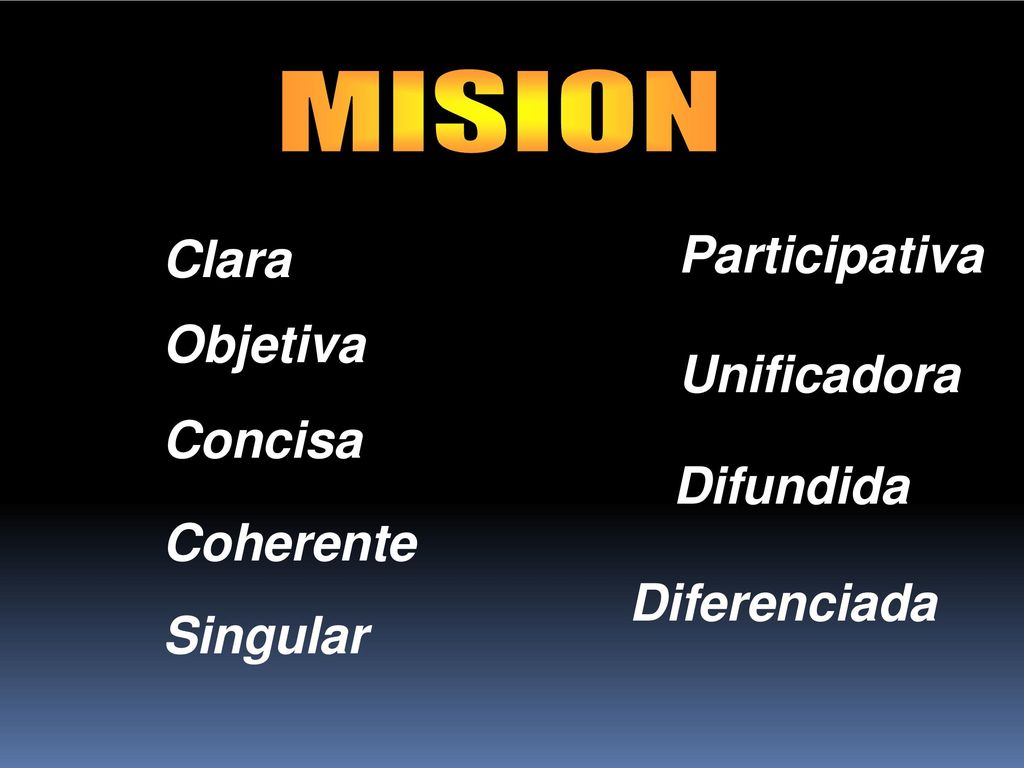 MISION

Clara

Objetiva

Concisa

Coherente

Singular

Participativa

Unificadora

Difundida

Diferenciada